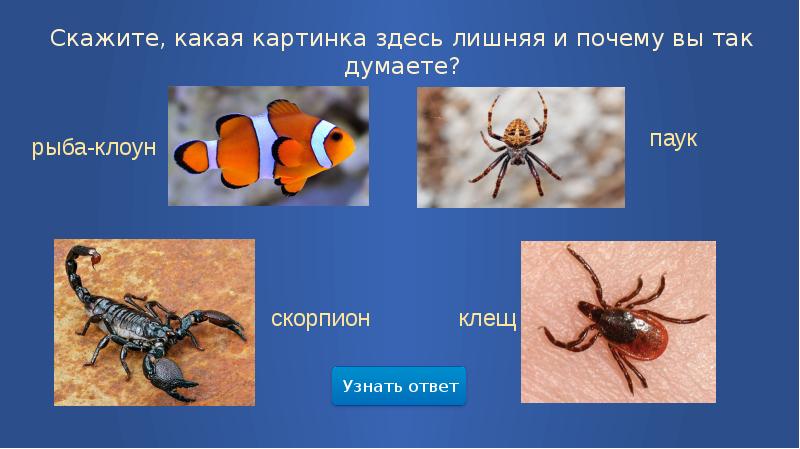 Скажите, какая картинка здесь лишняя и почему вы так думаете?

рыба-клоун

паук

скорпион

клещ

Узнать ответ